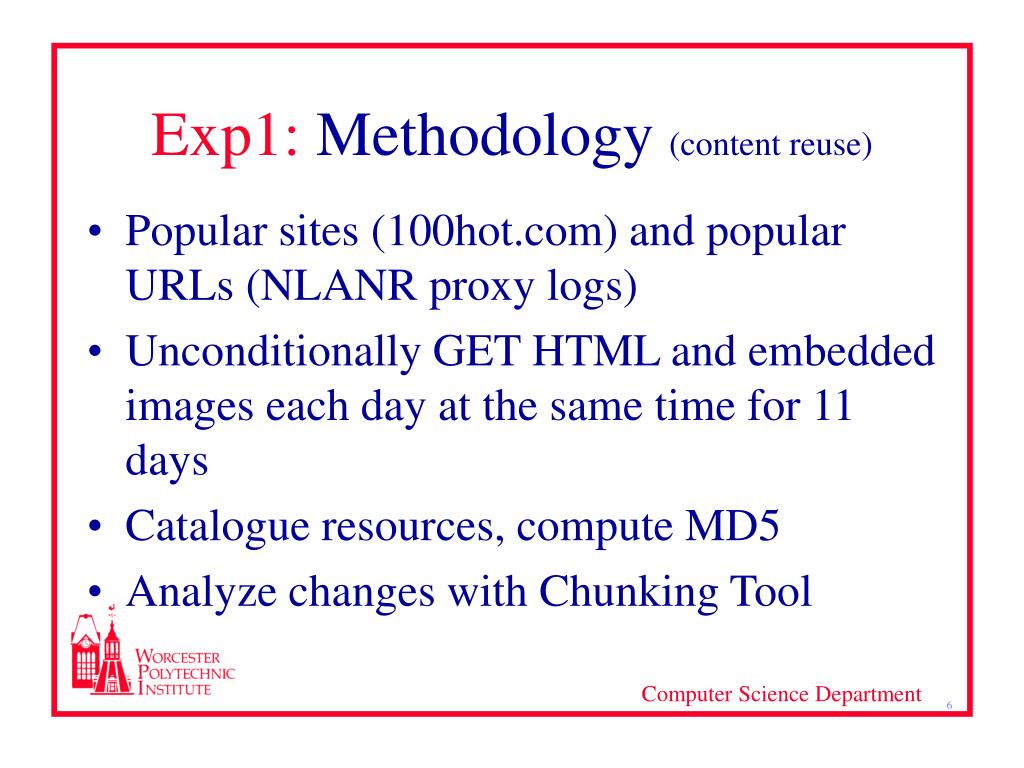 Exp1: Methodology (content reuse)

• Popular sites (100hot.com) and popular URLs (NLANR proxy logs)
• Unconditionally GET HTML and embedded images each day at the same time for 11 days
• Catalogue resources, compute MD5
• Analyze changes with Chunking Tool

WORCESTER POLYTECHNIC INSTITUTE

Computer Science Department

6